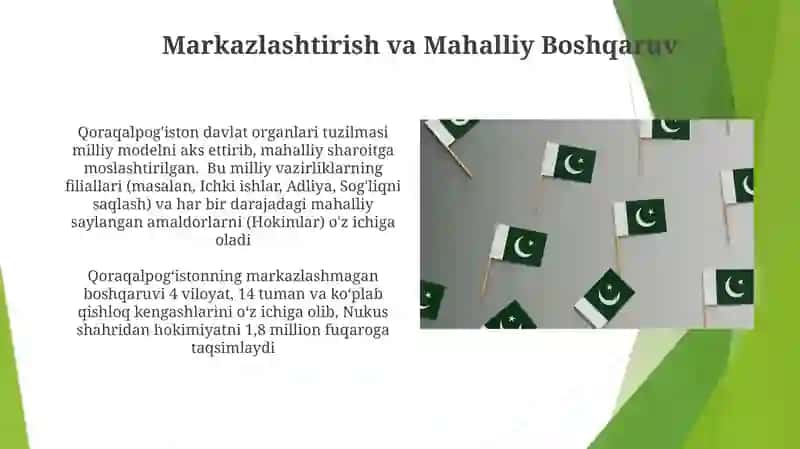 Markazlashtirish va Mahalliy Boshqaruv

Qoraqalpog'iston davlat organlari tuzilmasi milliy modelni aks ettirib, mahalliy sharoitga moslashtirilgan. Bu milliy vazirliklarning filiallari (masalan, Ichki ishlar, Adliya, Sog'liqni saqlash) va har bir darajadagi mahalliy saylangan amaldorlarni (Hokimlar) o'z ichiga oladi

Qoraqalpog'istonning markazlashmagan boshqaruvi 4 viloyat, 14 tuman va ko'plab qishloq kengashlarini o'z ichiga olib, Nukus shahridan hokimiyatni 1,8 million fuqaroga taqsimlaydi